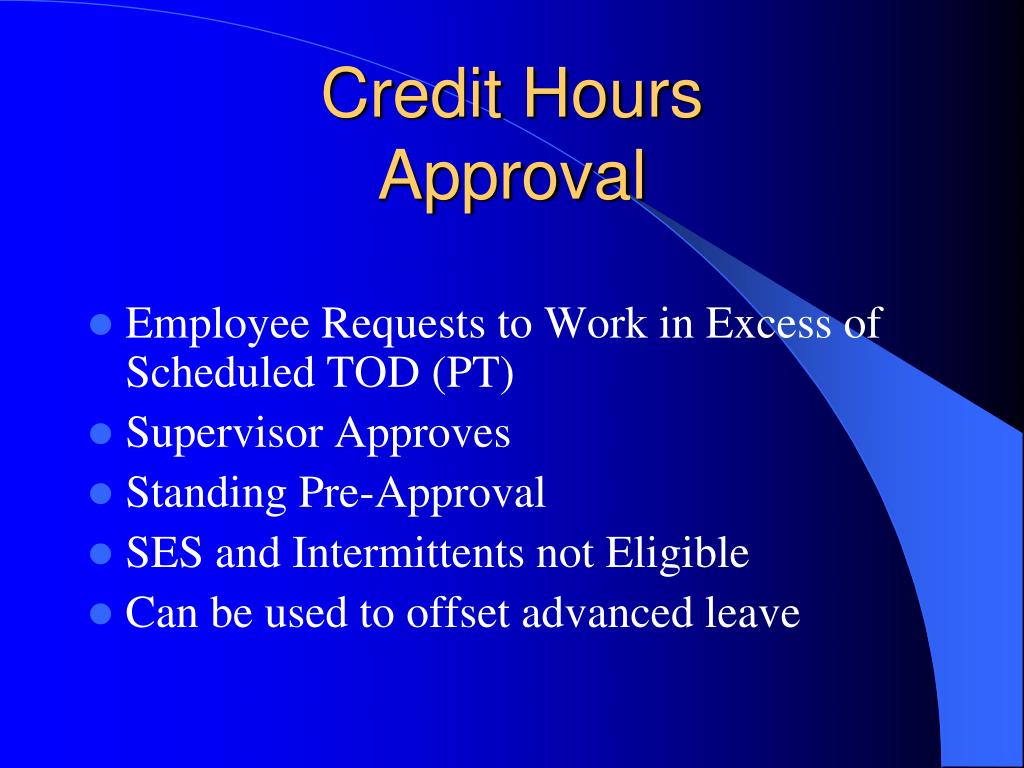 Credit Hours
Approval

- Employee Requests to Work in Excess of Scheduled TOD (PT)
- Supervisor Approves
- Standing Pre-Approval
- SES and Intermittents not Eligible
- Can be used to offset advanced leave